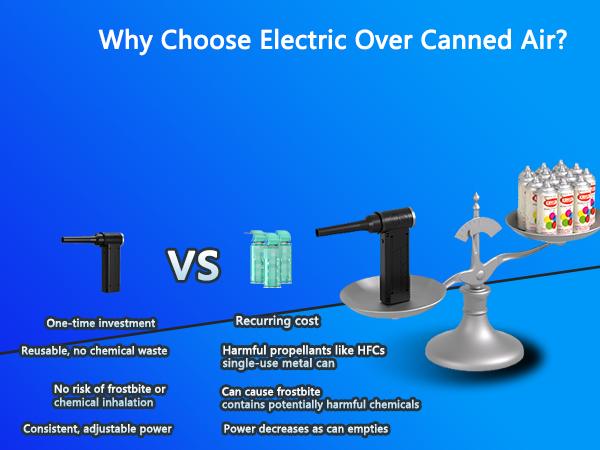 Why Choose Electric Over Canned Air?

VS

One-time investment

Reusable, no chemical waste

No risk of frostbite or chemical inhalation

Consistent, adjustable power

Recurring cost

Harmful propellants like HFCs single-use metal can

Can cause frostbite contains potentially harmful chemicals

Power decreases as can empties